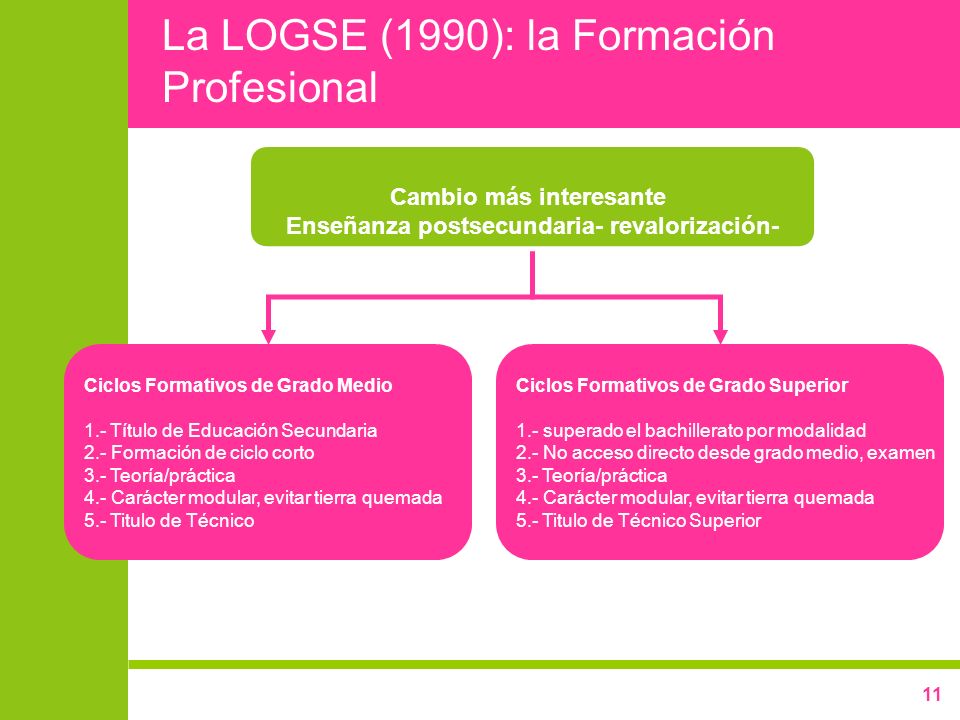 La LOGSE (1990): la Formación Profesional

Cambio más interesante
Enseñanza postsecundaria- revalorización-

Ciclos Formativos de Grado Medio

1.- Título de Educación Secundaria
2.- Formación de ciclo corto
3.- Teoría/práctica
4.- Carácter modular, evitar tierra quemada
5.- Titulo de Técnico

Ciclos Formativos de Grado Superior

1.- superado el bachillerato por modalidad
2.- No acceso directo desde grado medio, examen
3.- Teoría/práctica
4.- Carácter modular, evitar tierra quemada
5.- Titulo de Técnico Superior

11